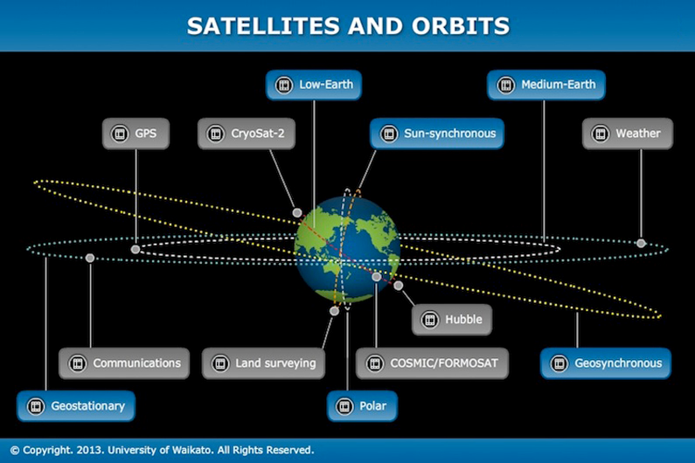 SATELLITES AND ORBITS

Low-Earth

Medium-Earth

GPS

CryoSat-2

Sun-synchronous

Weather

Hubble

Communications

Land surveying

COSMIC/FORMOSAT

Geosynchronous

Geostationary

Polar

© Copyright. 2013. University of Waikato. All Rights Reserved.